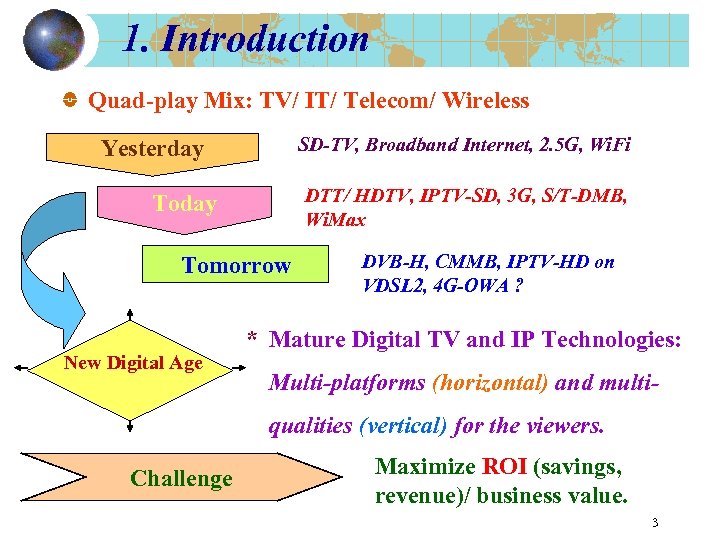 1. Introduction

Quad-play Mix: TV/ IT/ Telecom/ Wireless

Yesterday

SD-TV, Broadband Internet, 2.5G, WiFi

Today

DTT/ HDTV, IPTV-SD, 3G, S/T-DMB, WiMax

Tomorrow

DVB-H, CMMB, IPTV-HD on VDSL2, 4G-OWA ?

New Digital Age

* Mature Digital TV and IP Technologies: Multi-platforms (horizontal) and multi-qualities (vertical) for the viewers.

Challenge

Maximize ROI (savings, revenue)/ business value.

3